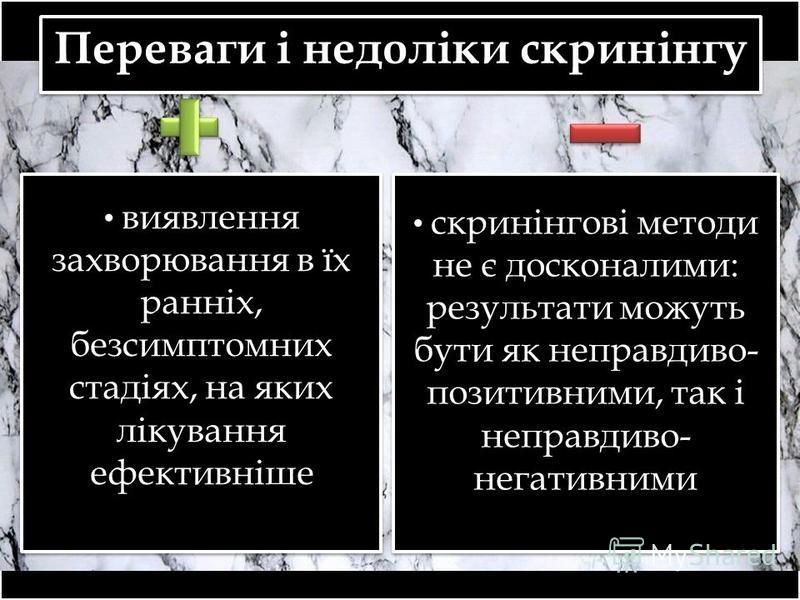 Переваги і недоліки скринінгу

• виявлення захворювання в їх ранніх, безсимптомних стадіях, на яких лікування ефективніше

• скринінгові методи не є досконалими: результати можуть бути як неправдиво-позитивними, так і неправдиво-негативними

MyShared